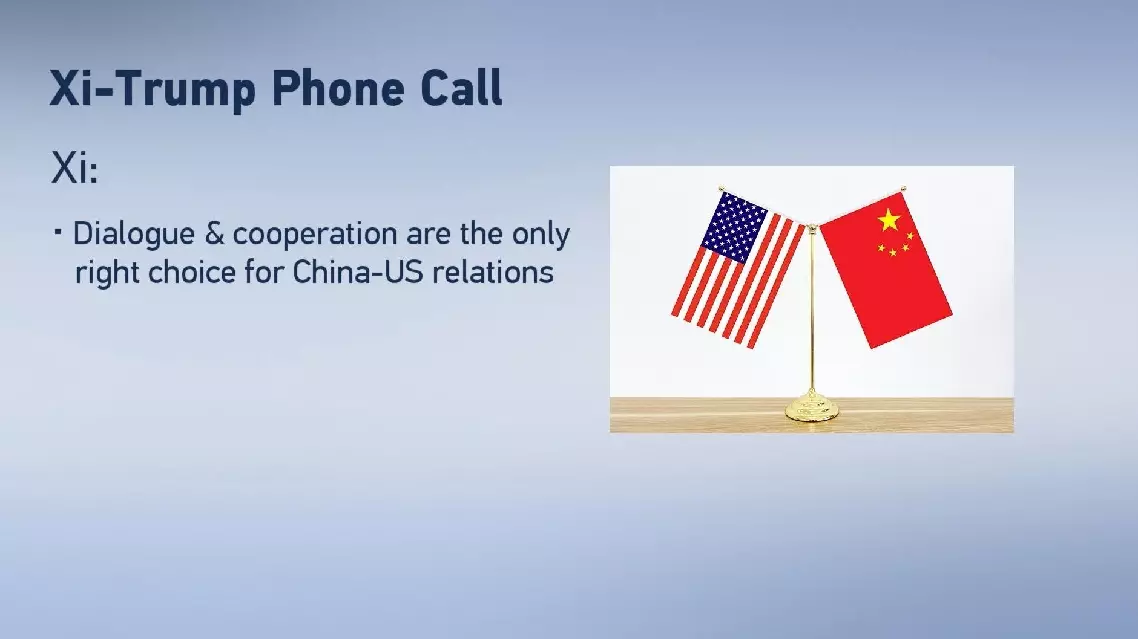 Xi-Trump Phone Call

Xi:

· Dialogue & cooperation are the only right choice for China-US relations